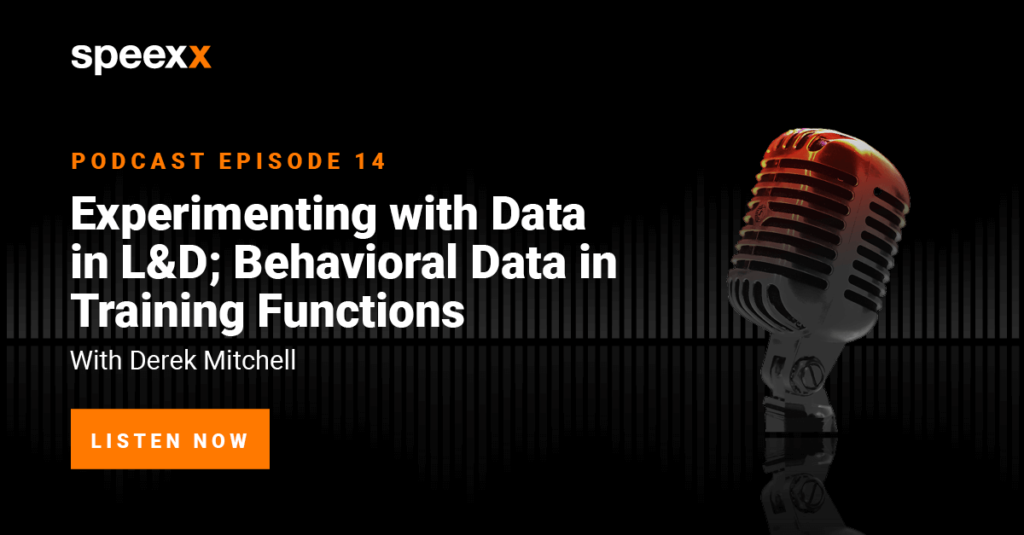 speexx

PODCAST EPISODE 14

Experimenting with Data in L&D; Behavioral Data in Training Functions

With Derek Mitchell

LISTEN NOW